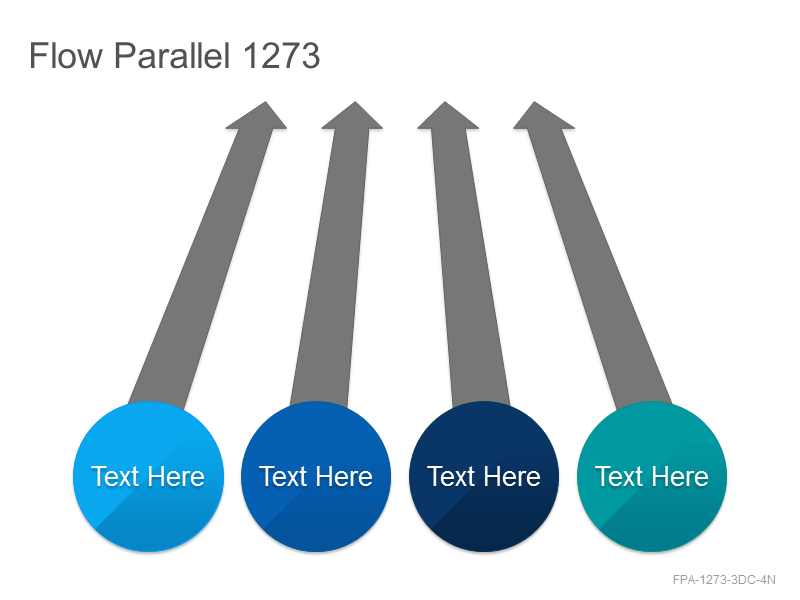 Flow Parallel 1273

Text Here

Text Here

Text Here

Text Here

FPA-1273-3DC-4N